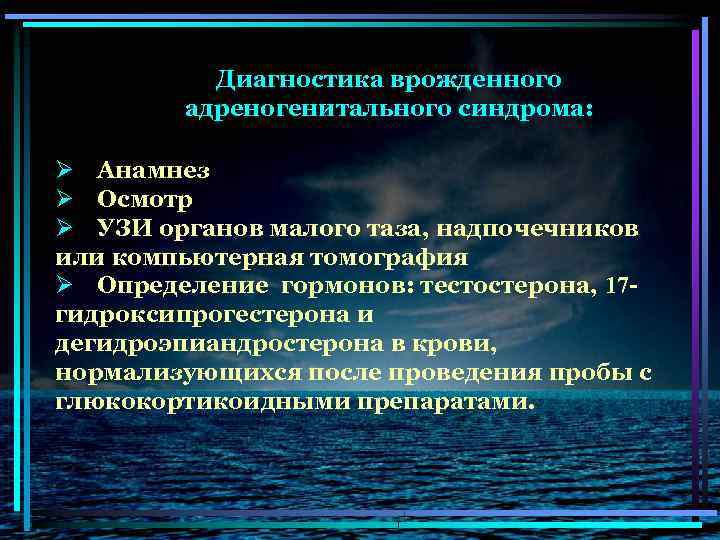 Диагностика врожденного адреногенитального синдрома:

➢ Анамнез
➢ Осмотр
➢ УЗИ органов малого таза, надпочечников или компьютерная томография
➢ Определение гормонов: тестостерона, 17-гидроксипрогестерона и дегидроэпиандростерона в крови, нормализующихся после проведения пробы с глюкокортикоидными препаратами.